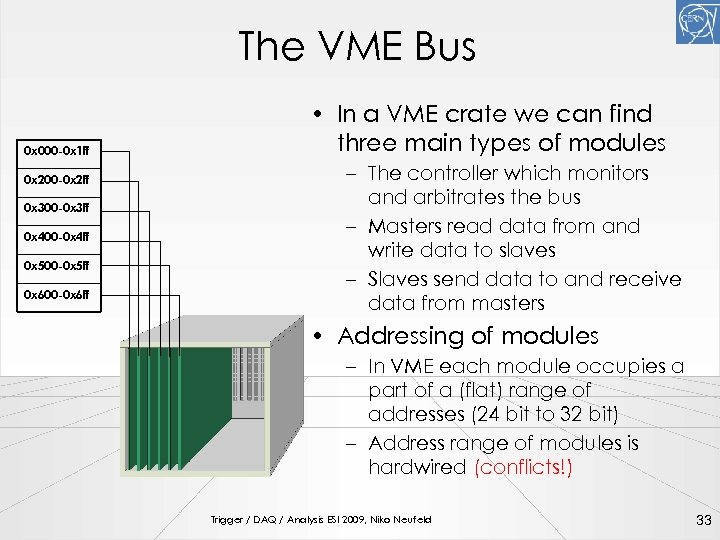 CERN

The VME Bus

0x000-0x1ff
0x200-0x2ff
0x300-0x3ff
0x400-0x4ff
0x500-0x5ff
0x600-0x6ff

• In a VME crate we can find three main types of modules
– The controller which monitors and arbitrates the bus
– Masters read data from and write data to slaves
– Slaves send data to and receive data from masters

• Addressing of modules
– In VME each module occupies a part of a (flat) range of addresses (24 bit to 32 bit)
– Address range of modules is hardwired (conflicts!)

Trigger / DAQ / Analysis ESI 2009, Niko Neufeld

33